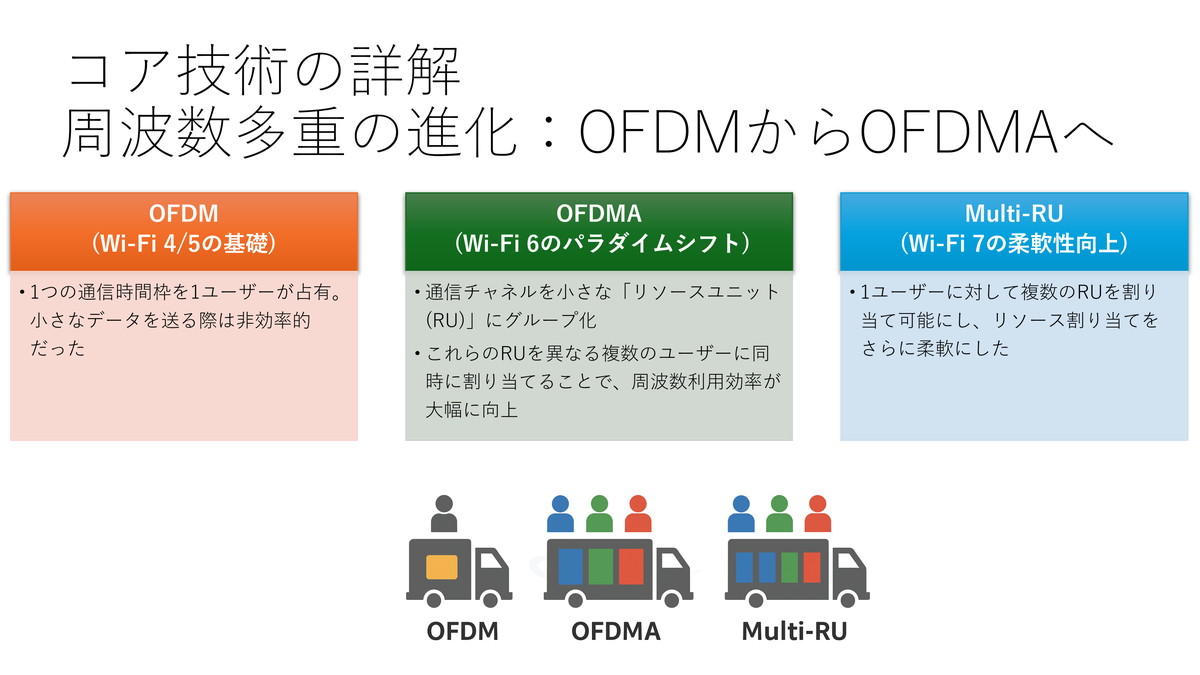 コア技術の詳解
周波数多重の進化：OFDMからOFDMAへ

OFDM
（Wi-Fi 4/5の基礎）

• 1つの通信時間枠を1ユーザーが占有。小さなデータを送る際は非効率的だった

OFDMA
（Wi-Fi 6のパラダイムシフト）

• 通信チャネルを小さな「リソースユニット（RU）」にグループ化
• これらのRUを異なる複数のユーザーに同時に割り当てることで、周波数利用効率が大幅に向上

Multi-RU
（Wi-Fi 7の柔軟性向上）

• 1ユーザーに対して複数のRUを割り当て可能にし、リソース割り当てをさらに柔軟にした

OFDM

OFDMA

Multi-RU